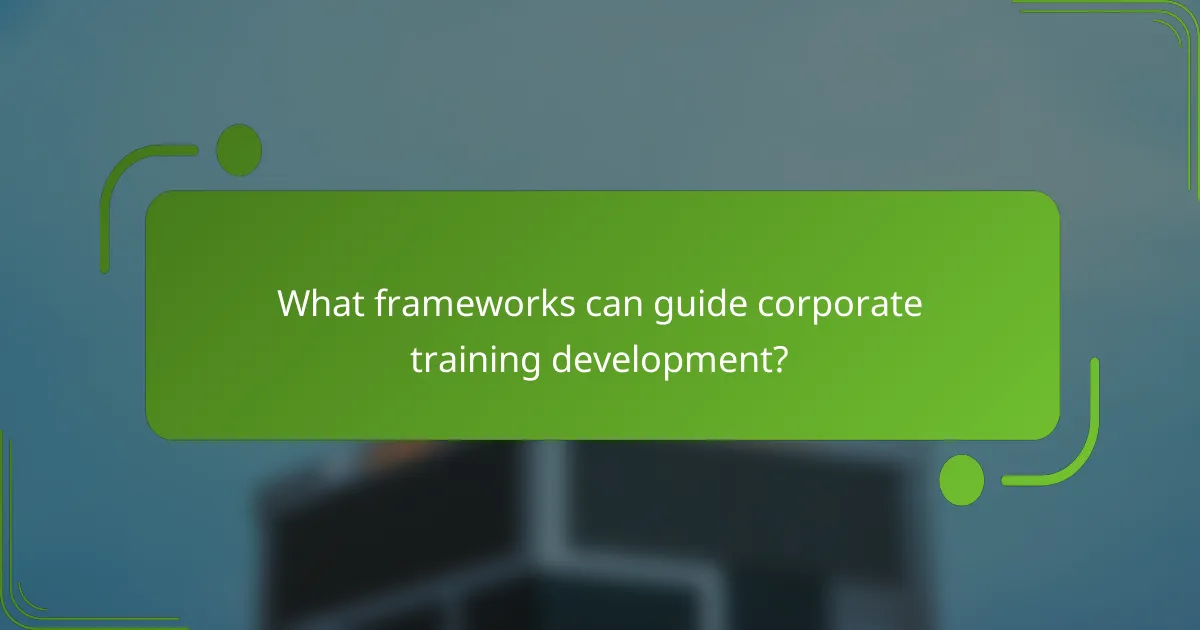 What frameworks can guide corporate training development?